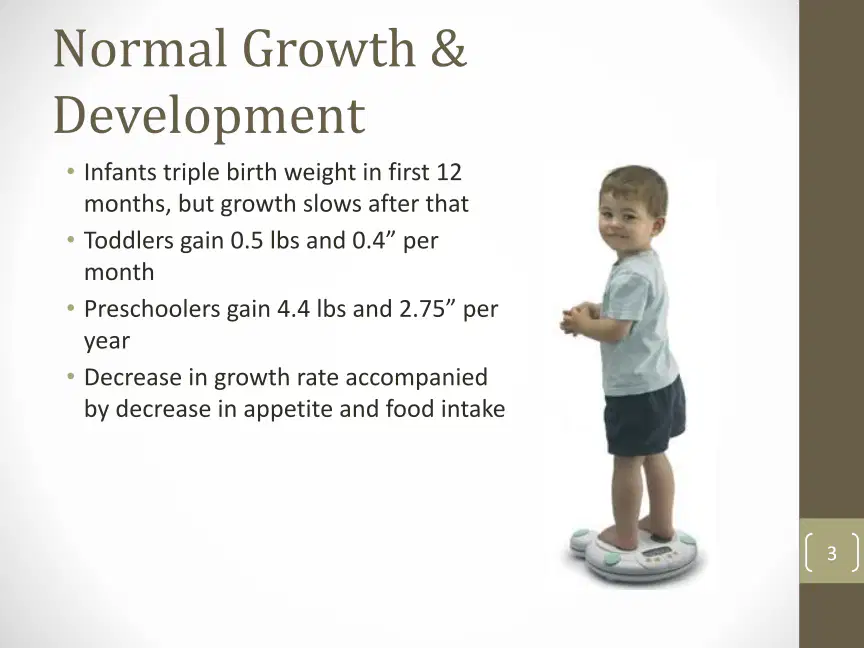 Normal Growth & Development

• Infants triple birth weight in first 12 months, but growth slows after that
• Toddlers gain 0.5 lbs and 0.4” per month
• Preschoolers gain 4.4 lbs and 2.75” per year
• Decrease in growth rate accompanied by decrease in appetite and food intake

3